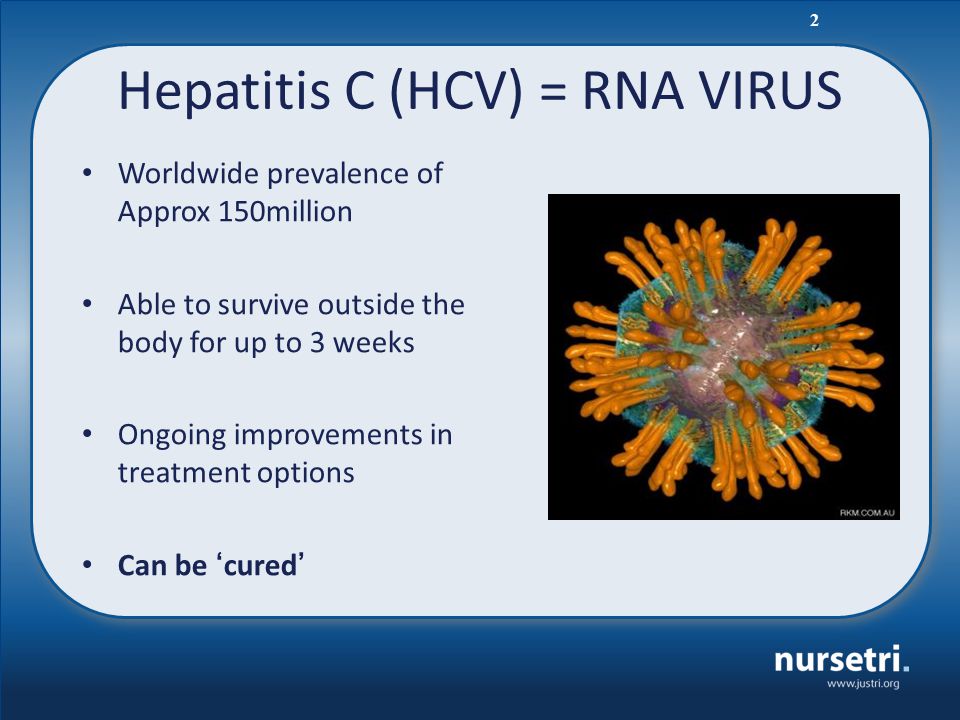 2

Hepatitis C (HCV) = RNA VIRUS

• Worldwide prevalence of Approx 150million

• Able to survive outside the body for up to 3 weeks

• Ongoing improvements in treatment options

• **Can be ‘cured’**

RKM.COM.AU

nursetri.
www.justri.org